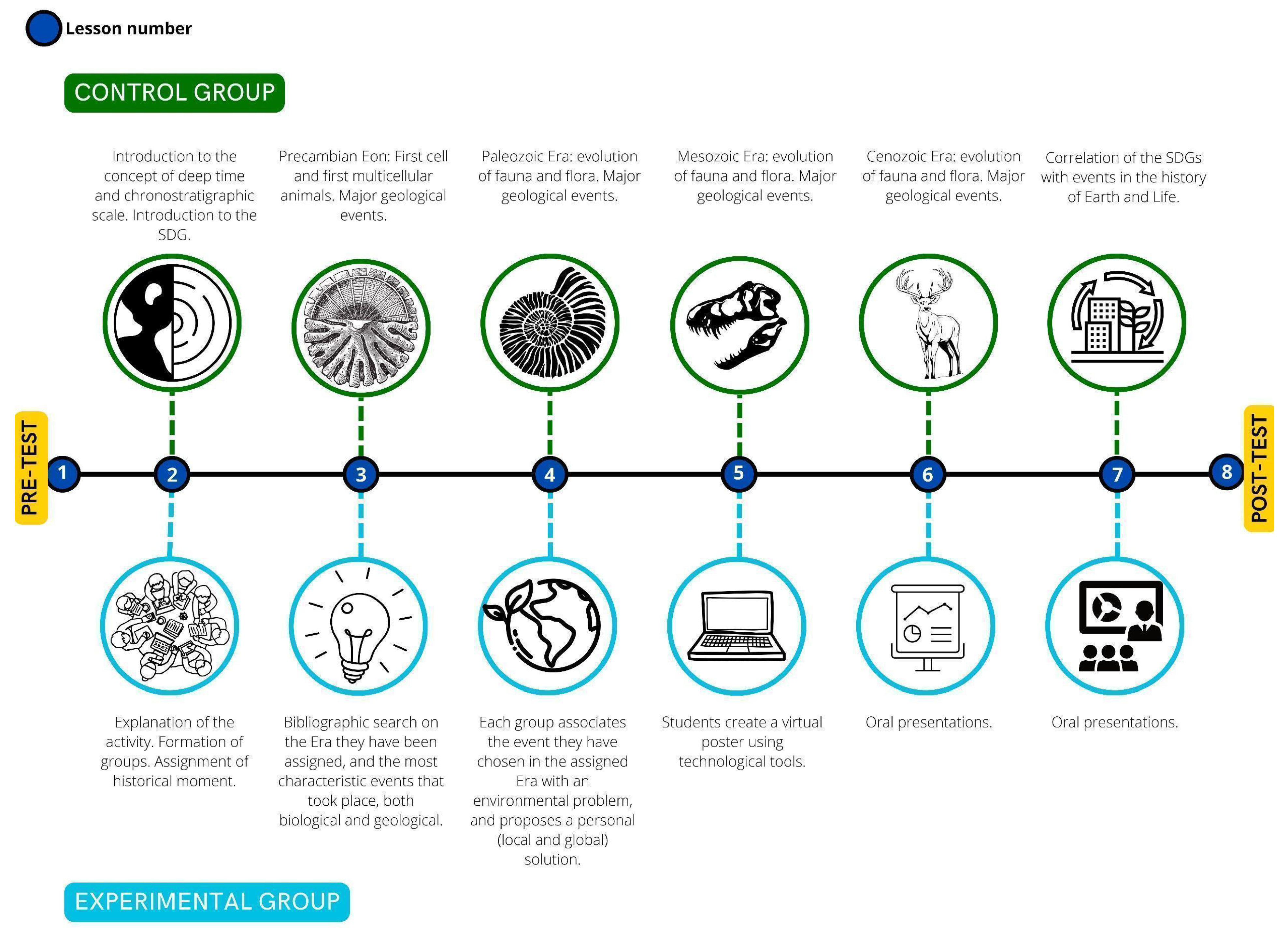 Lesson number

CONTROL GROUP

Introduction to the concept of deep time and chronostratigraphic scale. Introduction to the SDG.

Precambian Eon: First cell and first multicellular animals. Major geological events.

Paleozoic Era: evolution of fauna and flora. Major geological events.

Mesozoic Era: evolution of fauna and flora. Major geological events.

Cenozoic Era: evolution of fauna and flora. Major geological events.

Correlation of the SDGs with events in the history of Earth and Life.

PRE-TEST

1

2

3

4

5

6

7

8

POST-TEST

Explanation of the activity. Formation of groups. Assignment of historical moment.

Bibliographic search on the Era they have been assigned, and the most characteristic events that took place, both biological and geological.

Each group associates the event they have chosen in the assigned Era with an environmental problem, and proposes a personal (local and global) solution.

Students create a virtual poster using technological tools.

Oral presentations.

Oral presentations.

EXPERIMENTAL GROUP